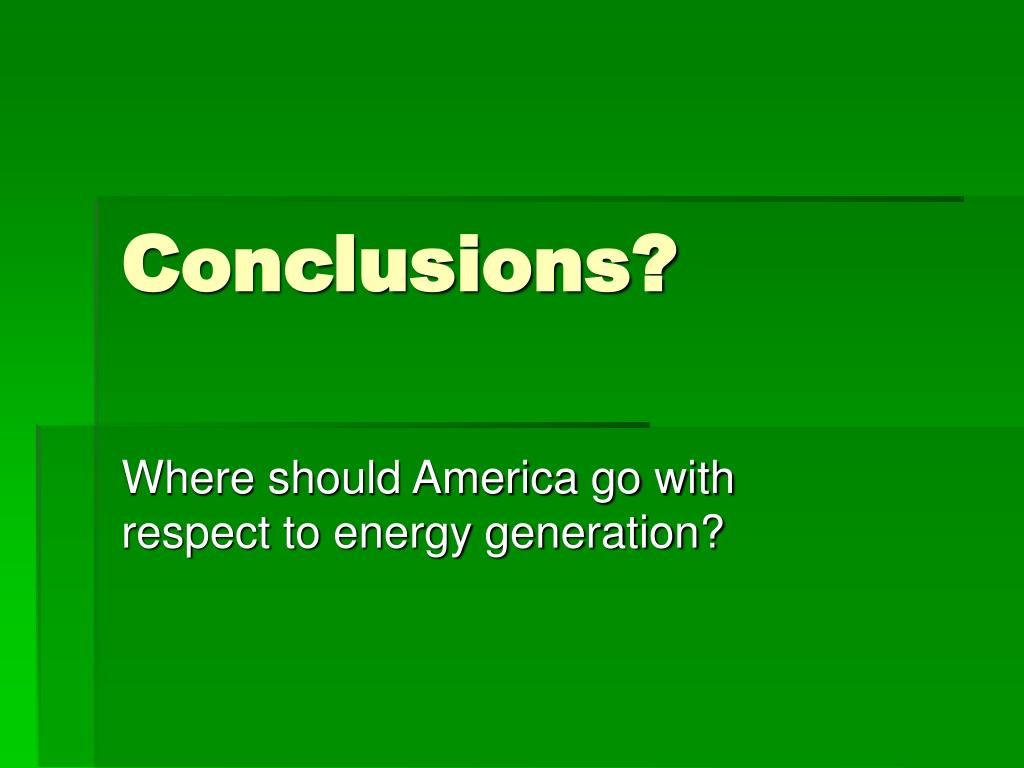 Conclusions?

Where should America go with respect to energy generation?